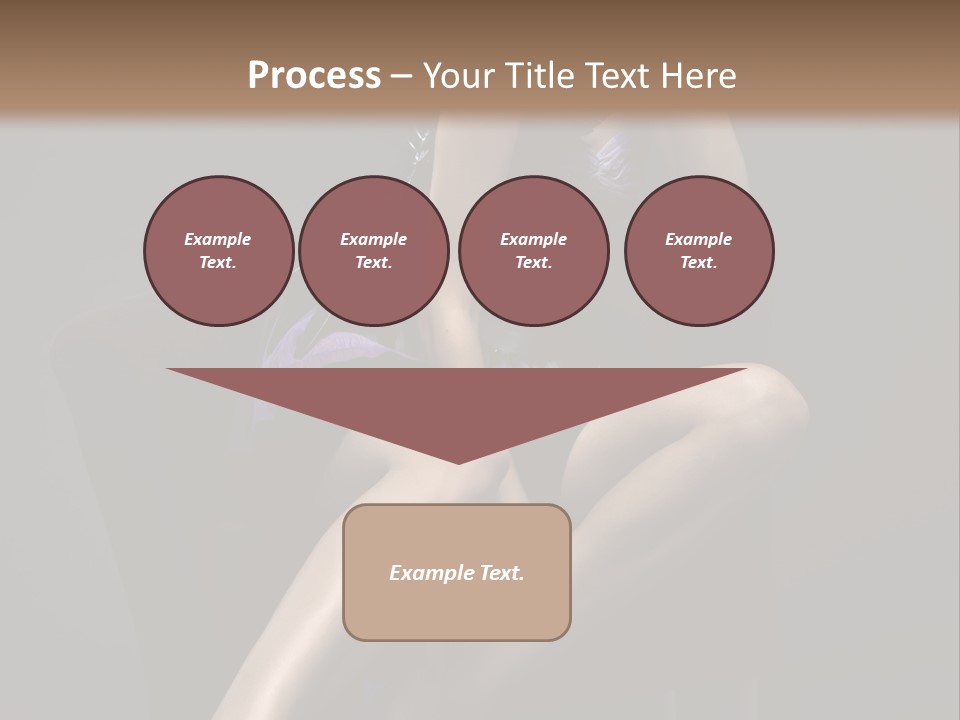 Process – Your Title Text Here

Example Text.

Example Text.

Example Text.

Example Text.

Example Text.